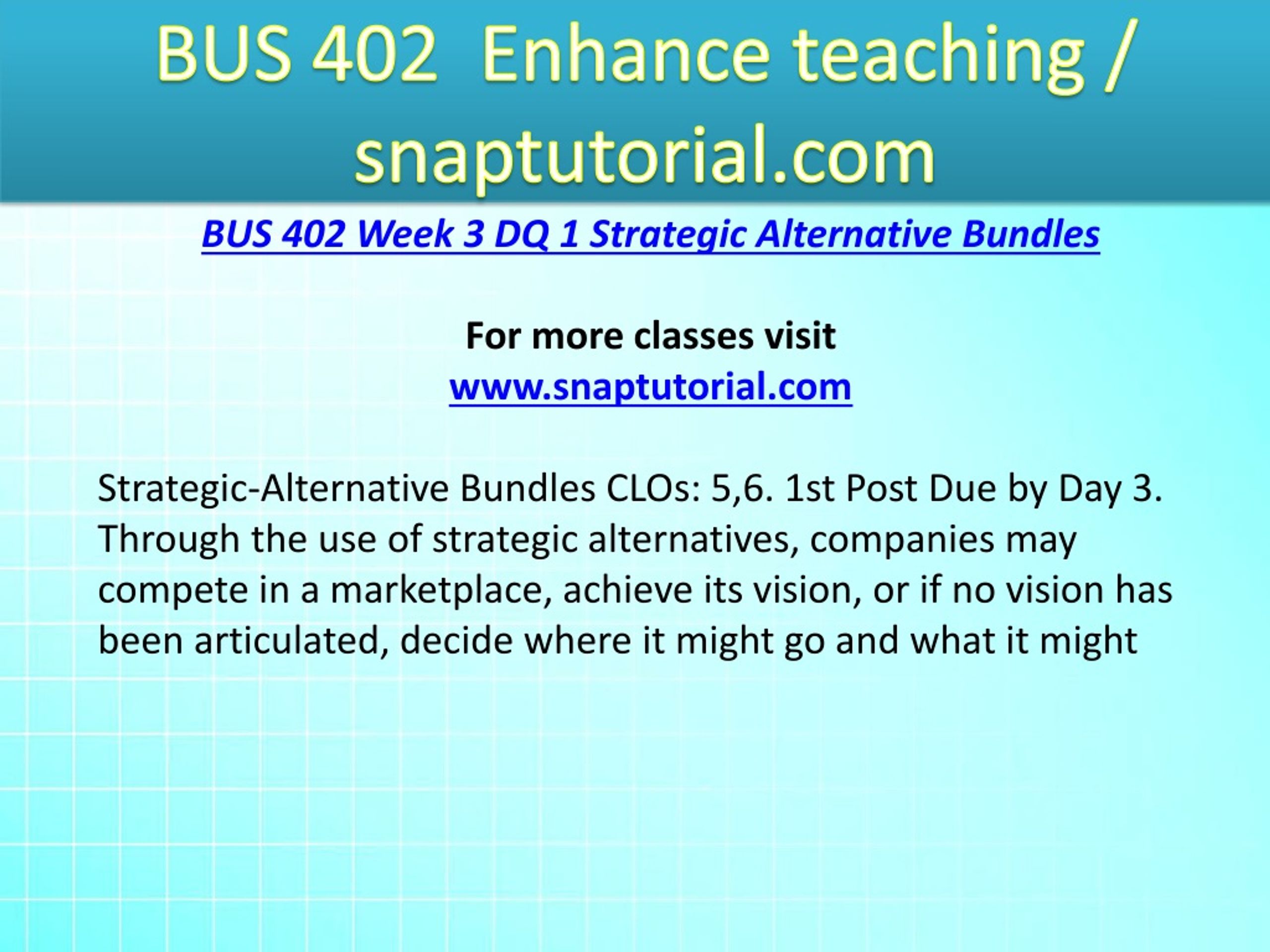 BUS 402 Enhance teaching / snaptutorial.com

BUS 402 Week 3 DQ 1 Strategic Alternative Bundles

For more classes visit
www.snaptutorial.com

Strategic-Alternative Bundles CLOs: 5,6. 1st Post Due by Day 3. Through the use of strategic alternatives, companies may compete in a marketplace, achieve its vision, or if no vision has been articulated, decide where it might go and what it might